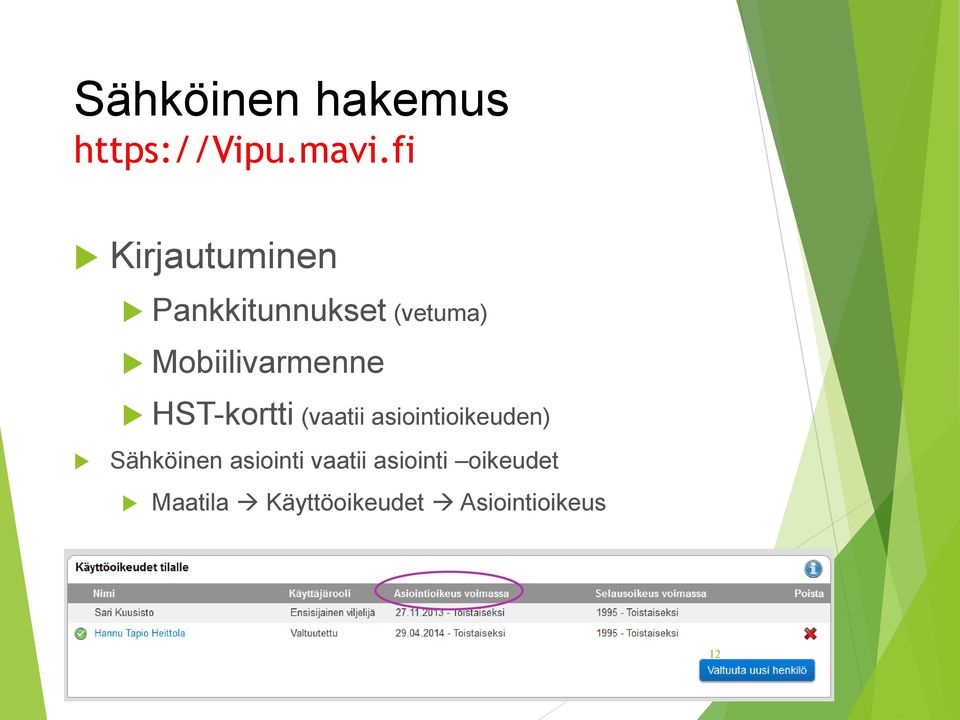 Sähköinen hakemus
https://Vipu.mavi.fi

Kirjautuminen

Pankkitunnukset (vetuma)

Mobiilivarmenne

HST-kortti (vaatii asiointioikeuden)

Sähköinen asiointi vaatii asiointi –oikeudet

Maatila → Käyttöoikeudet → Asiointioikeus

Käyttöoikeudet tilalle

| Nimi | Käyttäjärooli | Asiointioikeus voimassa | Selausoikeus voimassa | Poista |
|---|---|---|---|---|
| Sari Kuusisto | Ensisijainen viljelijä | 27.11.2013 - Toistaiseksi | 1995 - Toistaiseksi | |
| Hannu Tapio Heittola | Valtuutettu | 29.04.2014 - Toistaiseksi | 1995 - Toistaiseksi | |

12

Valtuuta uusi henkilö